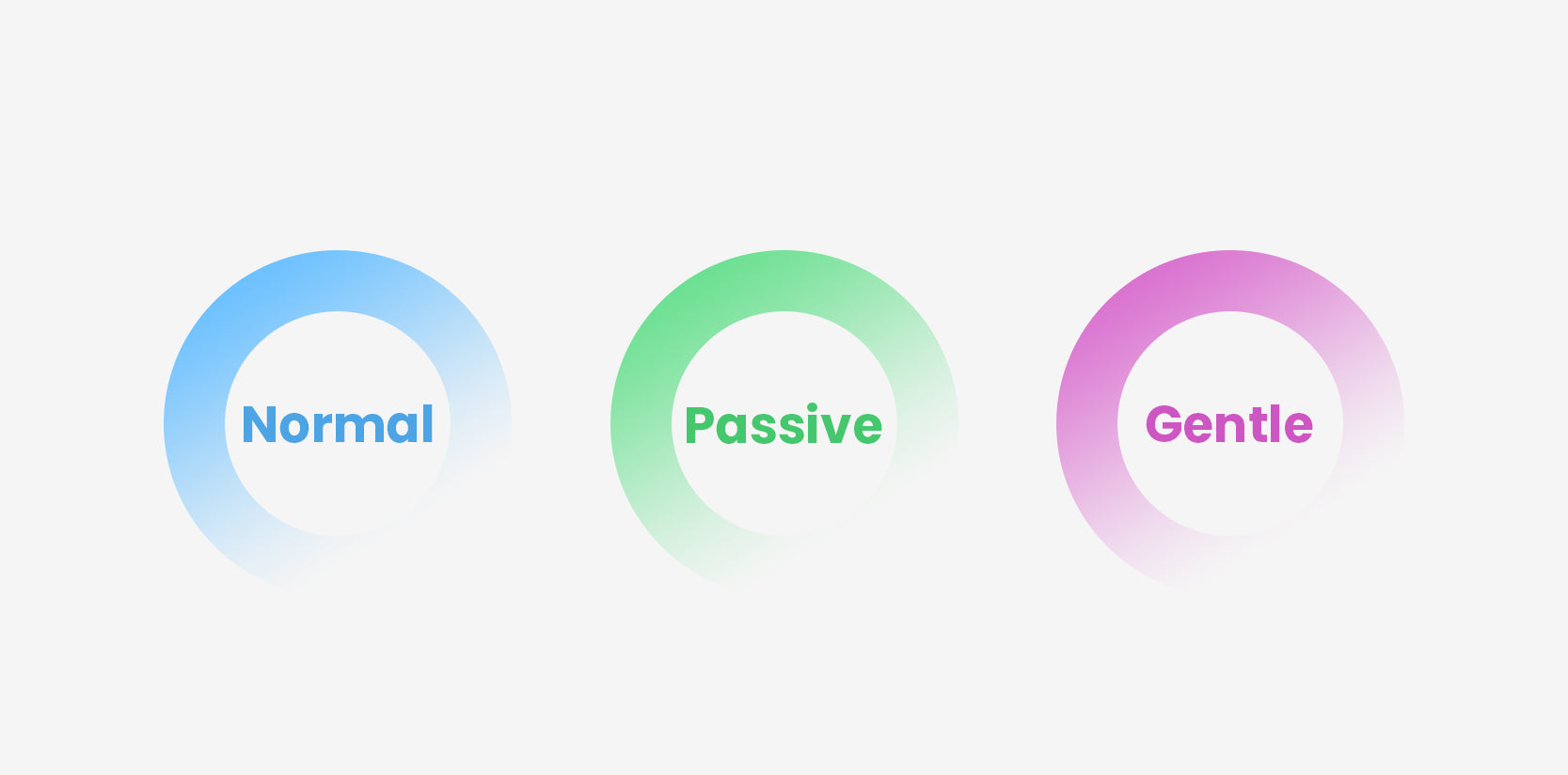 Normal

Passive

Gentle